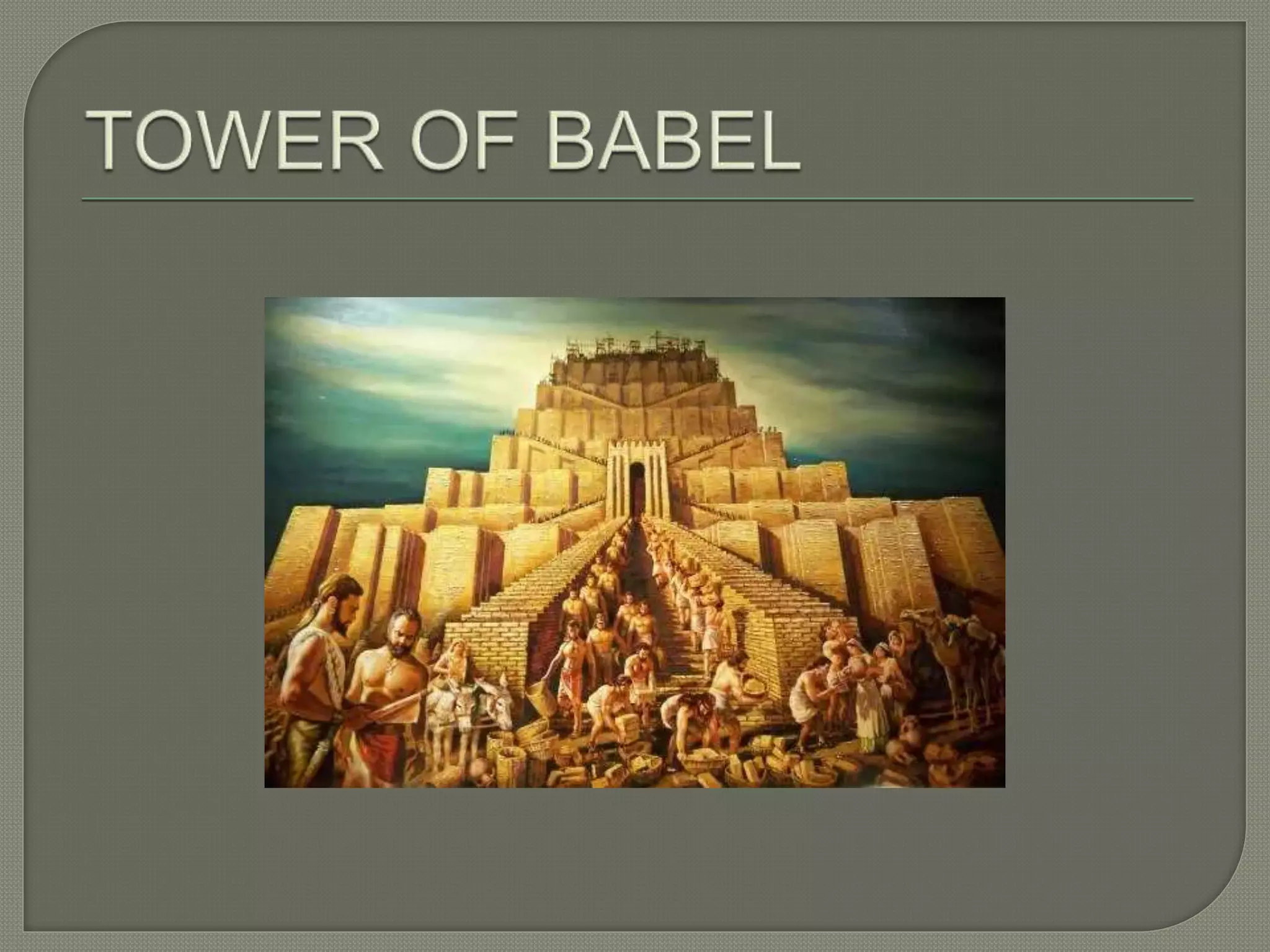 TOWER OF BABEL